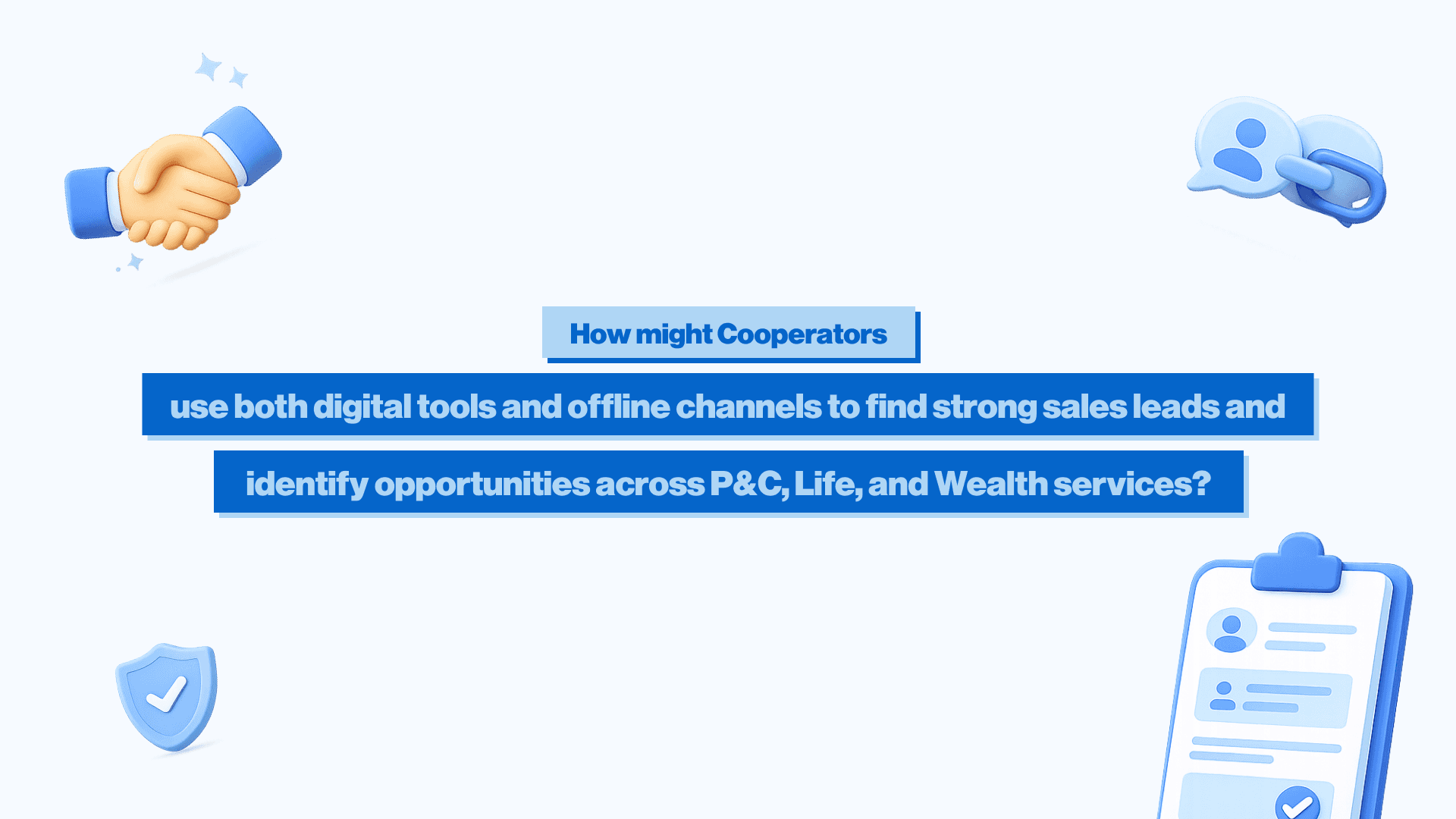 How might Cooperators

use both digital tools and offline channels to find strong sales leads and

identify opportunities across P&C, Life, and Wealth services?